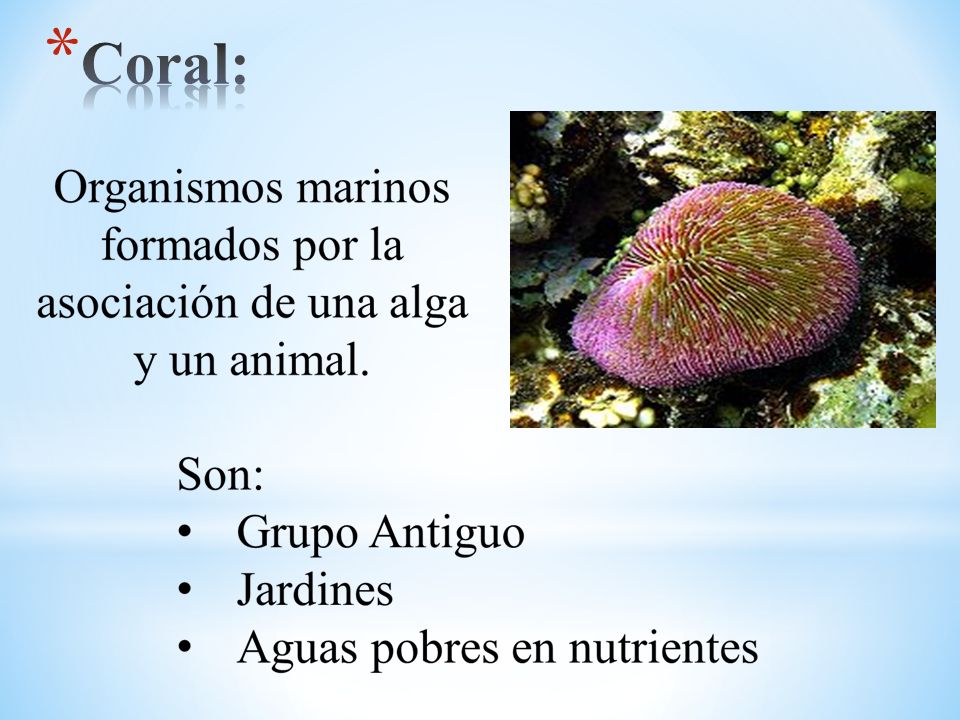 *Coral:

Organismos marinos formados por la asociación de una alga y un animal.

Son:
• Grupo Antiguo
• Jardines
• Aguas pobres en nutrientes